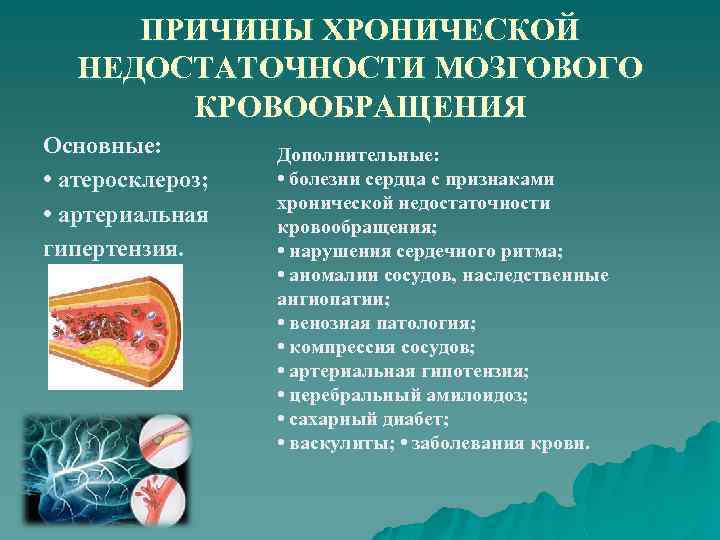 ПРИЧИНЫ ХРОНИЧЕСКОЙ НЕДОСТАТОЧНОСТИ МОЗГОВОГО КРОВООБРАЩЕНИЯ

Основные:
• атеросклероз;
• артериальная гипертензия.

Дополнительные:
• болезни сердца с признаками хронической недостаточности кровообращения;
• нарушения сердечного ритма;
• аномалии сосудов, наследственные ангиопатии;
• венозная патология;
• компрессия сосудов;
• артериальная гипотензия;
• церебральный амилоидоз;
• сахарный диабет;
• васкулиты; • заболевания крови.